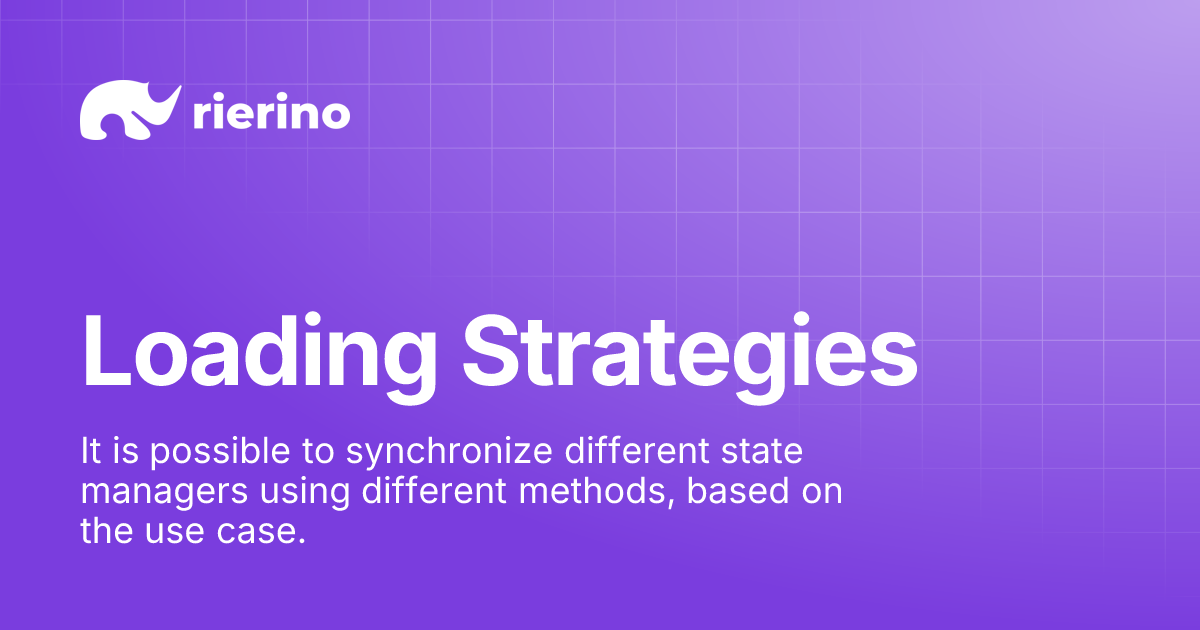 rierino

Loading Strategies

It is possible to synchronize different state managers using different methods, based on the use case.